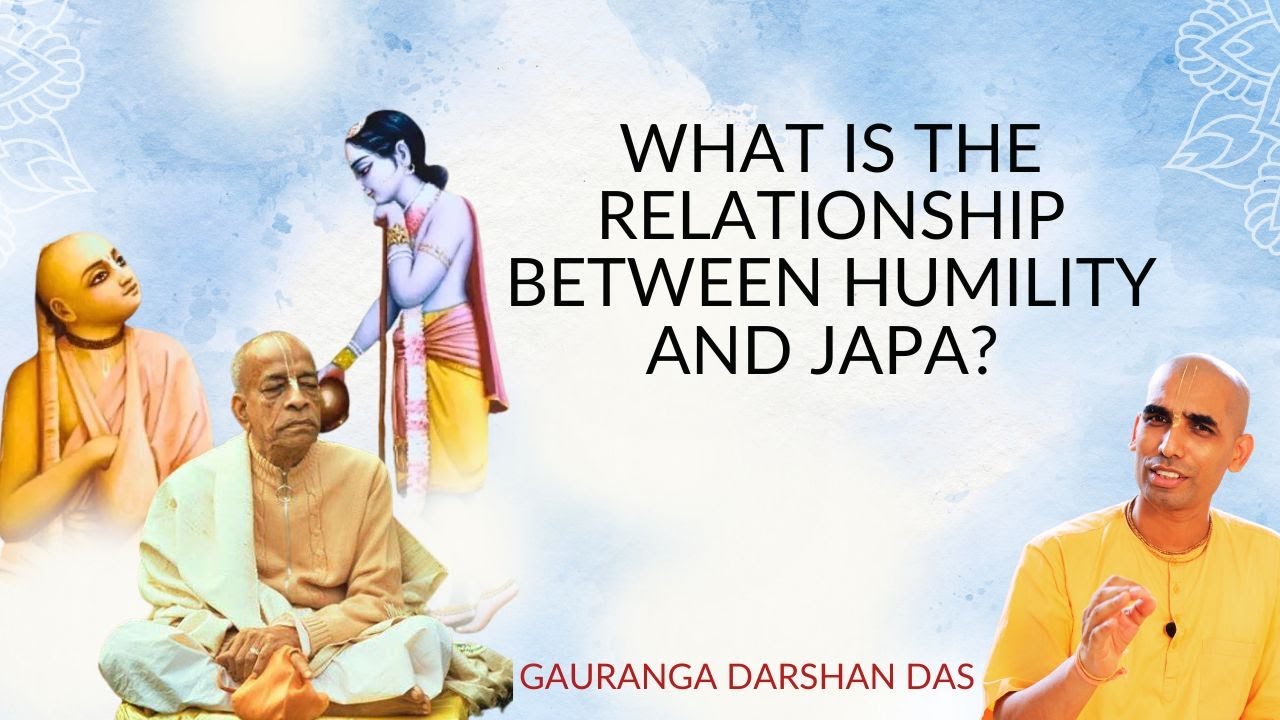 WHAT IS THE RELATIONSHIP BETWEEN HUMILITY AND JAPA?

GAURANGA DARSHAN DAS